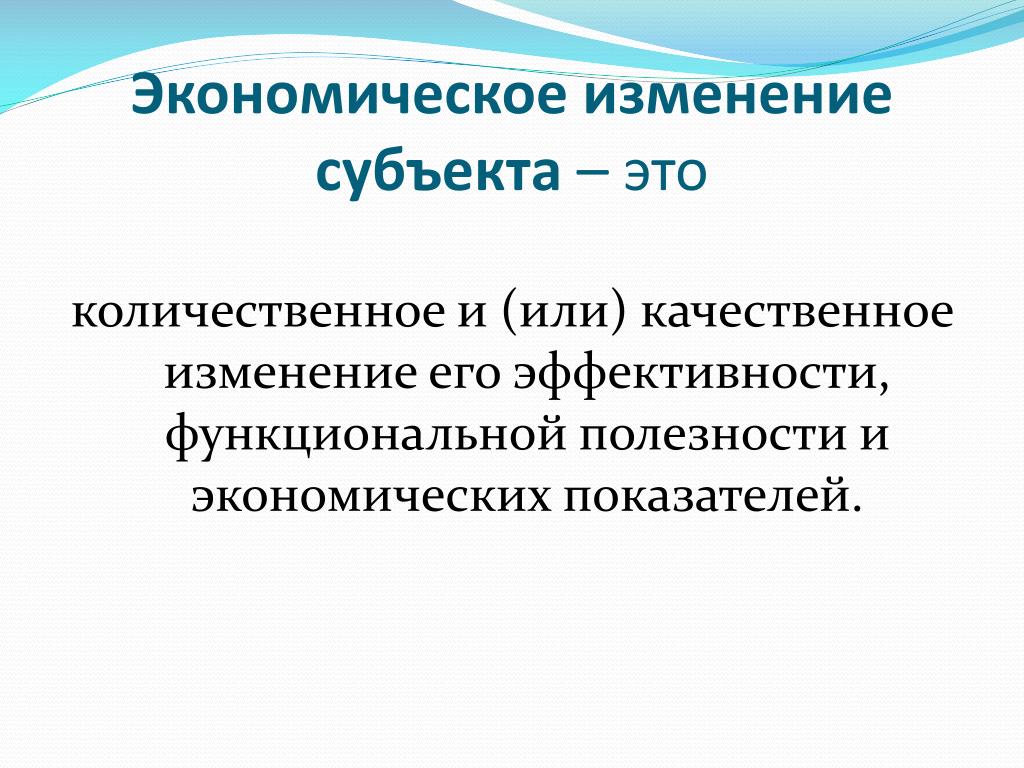 Экономическое изменение субъекта – это

количественное и (или) качественное изменение его эффективности, функциональной полезности и экономических показателей.